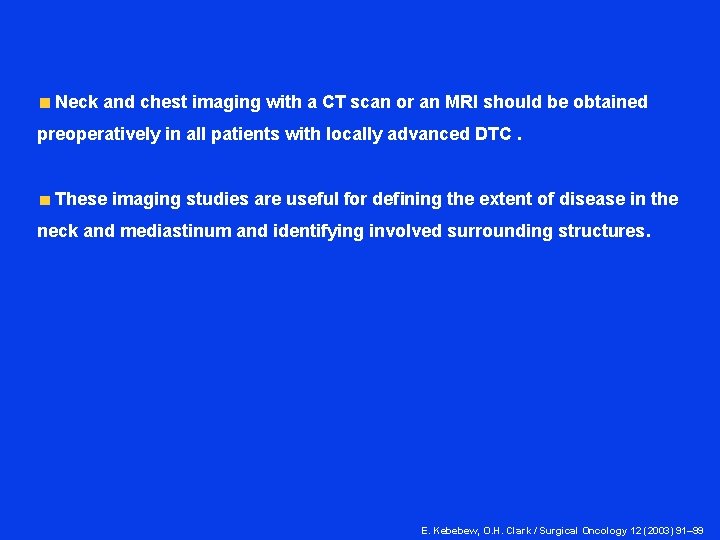 Neck and chest imaging with a CT scan or an MRI should be obtained preoperatively in all patients with locally advanced DTC .

These imaging studies are useful for defining the extent of disease in the neck and mediastinum and identifying involved surrounding structures.

E. Kebebew, O.H. Clark / Surgical Oncology 12 (2003) 91–99